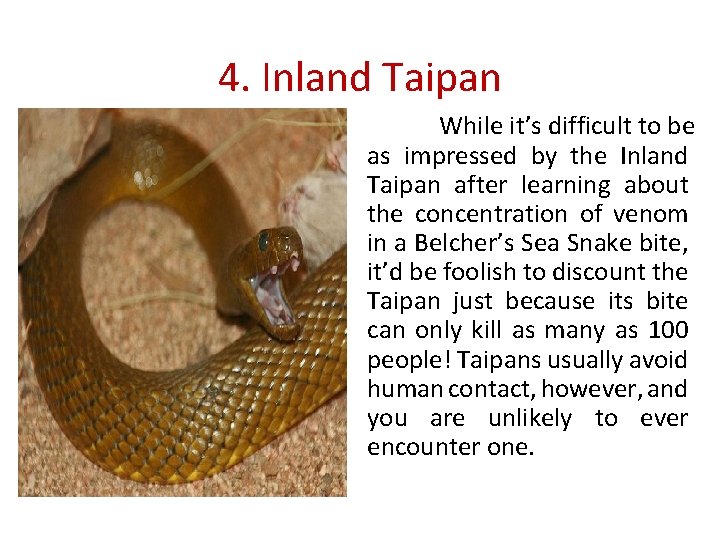 4. Inland Taipan

While it's difficult to be as impressed by the Inland Taipan after learning about the concentration of venom in a Belcher's Sea Snake bite, it'd be foolish to discount the Taipan just because its bite can only kill as many as 100 people! Taipans usually avoid human contact, however, and you are unlikely to ever encounter one.